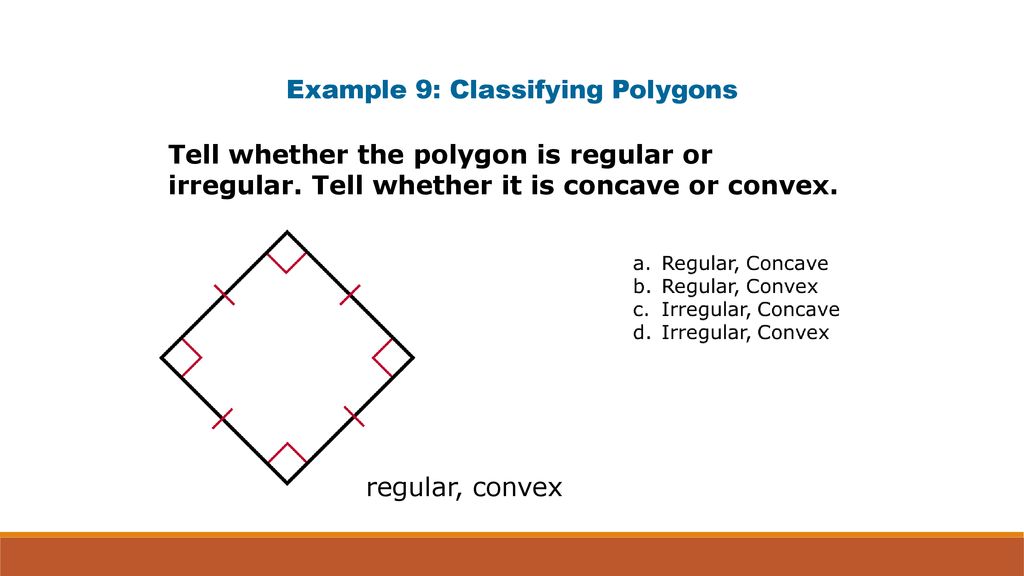 Example 9: Classifying Polygons

Tell whether the polygon is regular or irregular. Tell whether it is concave or convex.

a. Regular, Concave
b. Regular, Convex
c. Irregular, Concave
d. Irregular, Convex

regular, convex